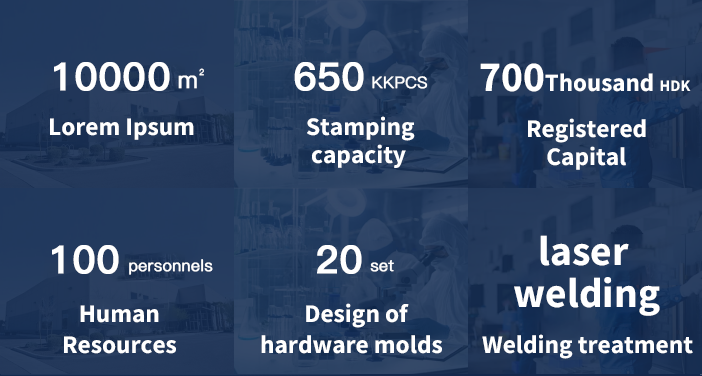 10000 m²
Lorem Ipsum

650 KKPCS
Stamping capacity

700Thousand HDK
Registered Capital

100 personnels
Human Resources

20 set
Design of hardware molds

laser welding
Welding treatment